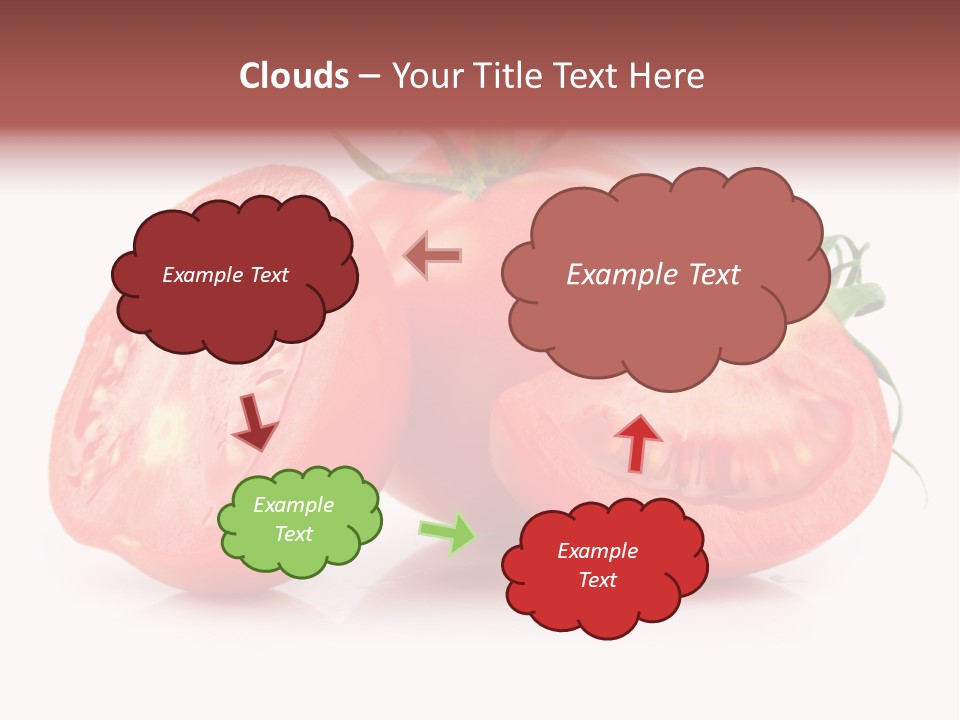 Clouds – Your Title Text Here

Example Text

Example Text

Example Text

Example Text